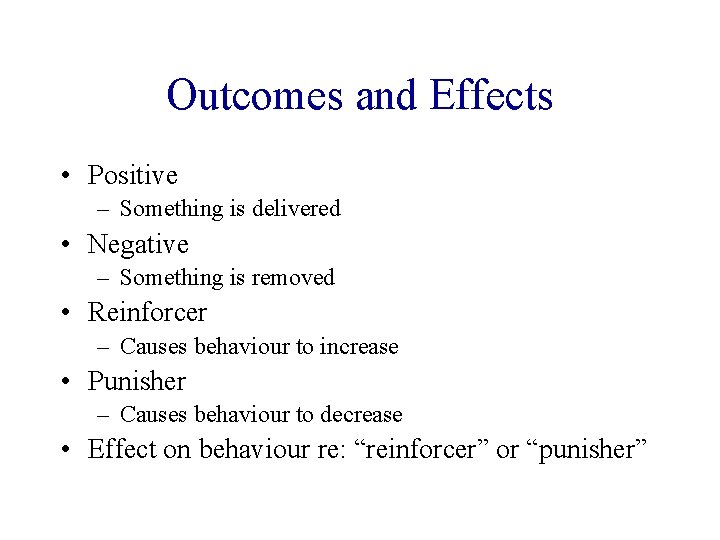 Outcomes and Effects

• Positive
  – Something is delivered
• Negative
  – Something is removed
• Reinforcer
  – Causes behaviour to increase
• Punisher
  – Causes behaviour to decrease
• Effect on behaviour re: “reinforcer” or “punisher”